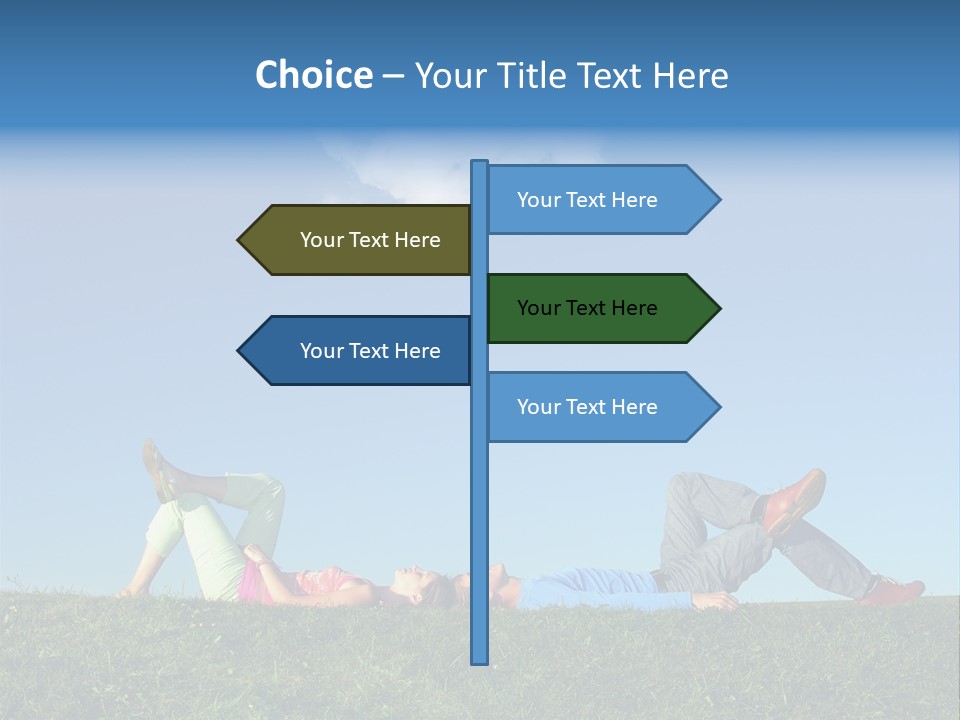 Choice – Your Title Text Here

Your Text Here

Your Text Here

Your Text Here

Your Text Here

Your Text Here